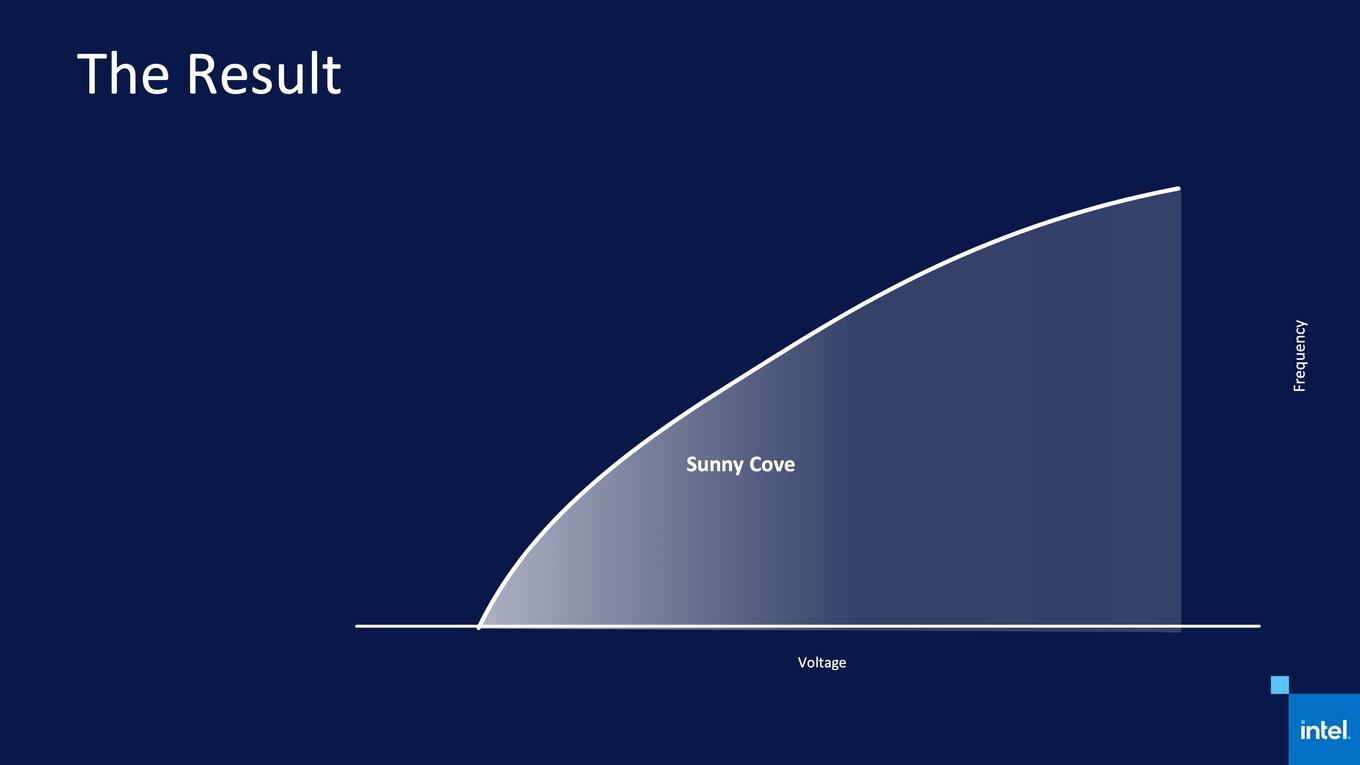 The Result

Frequency

Sunny Cove

Voltage

intel.